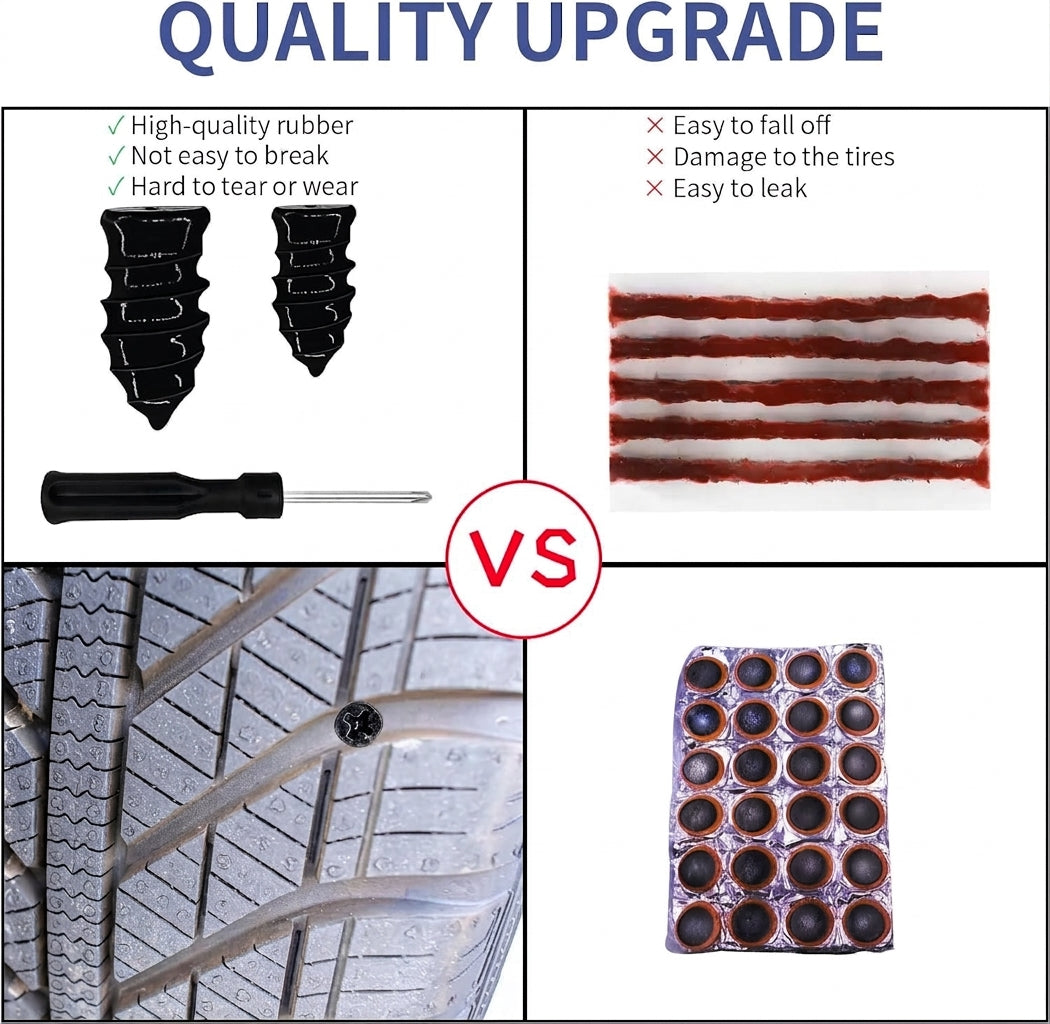 QUALITY UPGRADE

✓ High-quality rubber
✓ Not easy to break
✓ Hard to tear or wear

× Easy to fall off
× Damage to the tires
× Easy to leak

VS